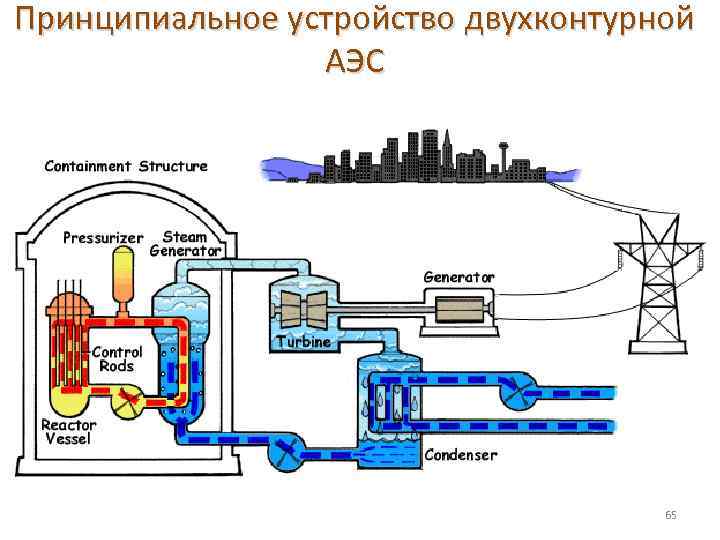 Принципиальное устройство двухконтурной АЭС

Containment Structure

Pressurizer

Steam Generator

Generator

Turbine

Control Rods

Reactor Vessel

Condenser

65